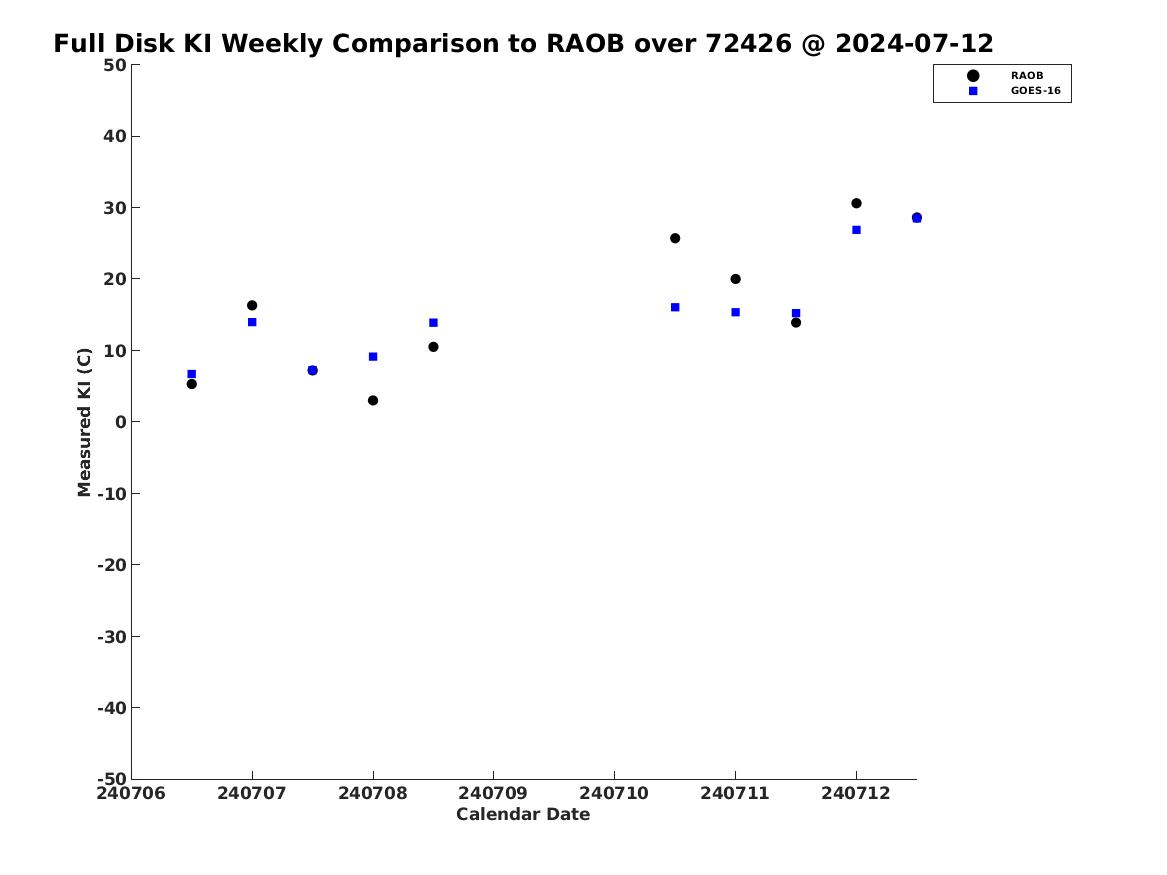 Full Disk KI Weekly Comparison to RAOB over 72426 @ 2024-07-12

RAOB
GOES-16

Measured KI (C)

50
40
30
20
10
0
-10
-20
-30
-40
-50

240706 240707 240708 240709 240710 240711 240712

Calendar Date